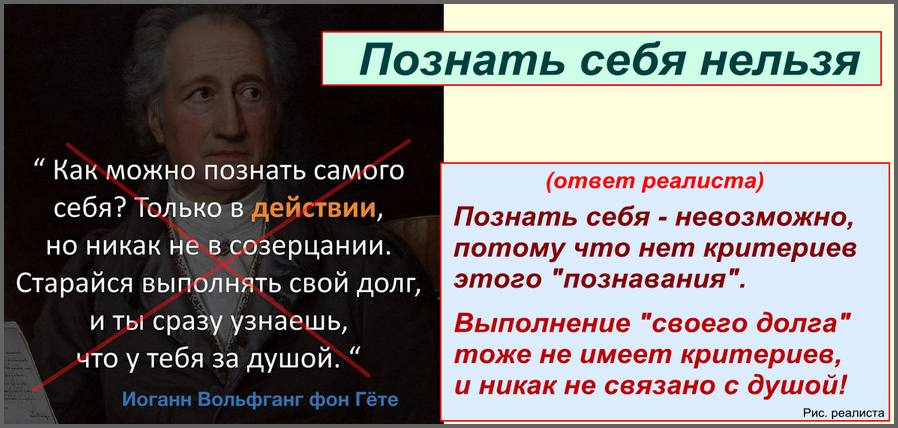 Познать себя нельзя

“ Как можно познать самого себя? Только в действии, но никак не в созерцании. Старайся выполнять свой долг, и ты сразу узнаешь, что у тебя за душой. “

Иоганн Вольфганг фон Гёте

(ответ реалиста)

Познать себя - невозможно, потому что нет критериев этого "познавания".

Выполнение "своего долга" тоже не имеет критериев, и никак не связано с душой!

Рис. реалиста